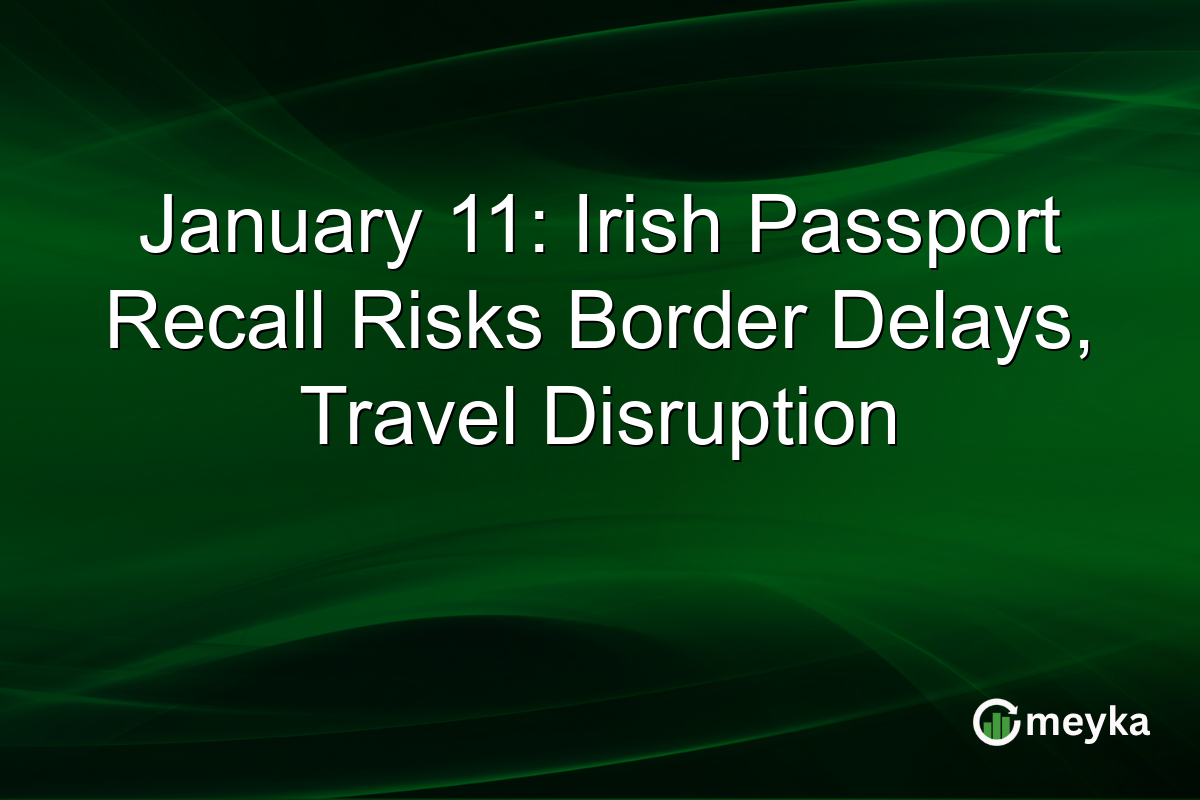 January 11: Irish Passport Recall Risks Border Delays, Travel Disruption

meyka